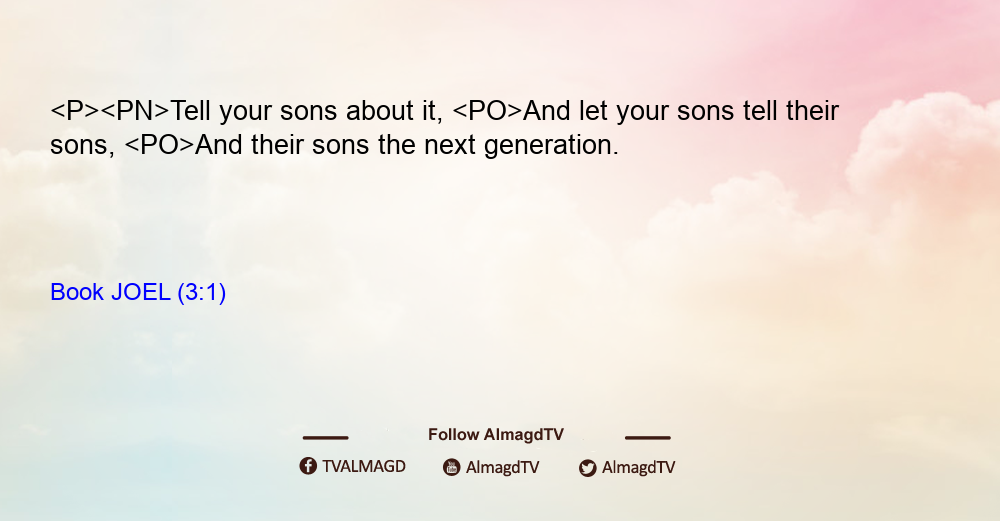 <P><PN>Tell your sons about it, <PO>And let your sons tell their sons, <PO>And their sons the next generation.

Book JOEL (3:1)

Follow AlmagdTV

TVALMAGD AlmagdTV AlmagdTV